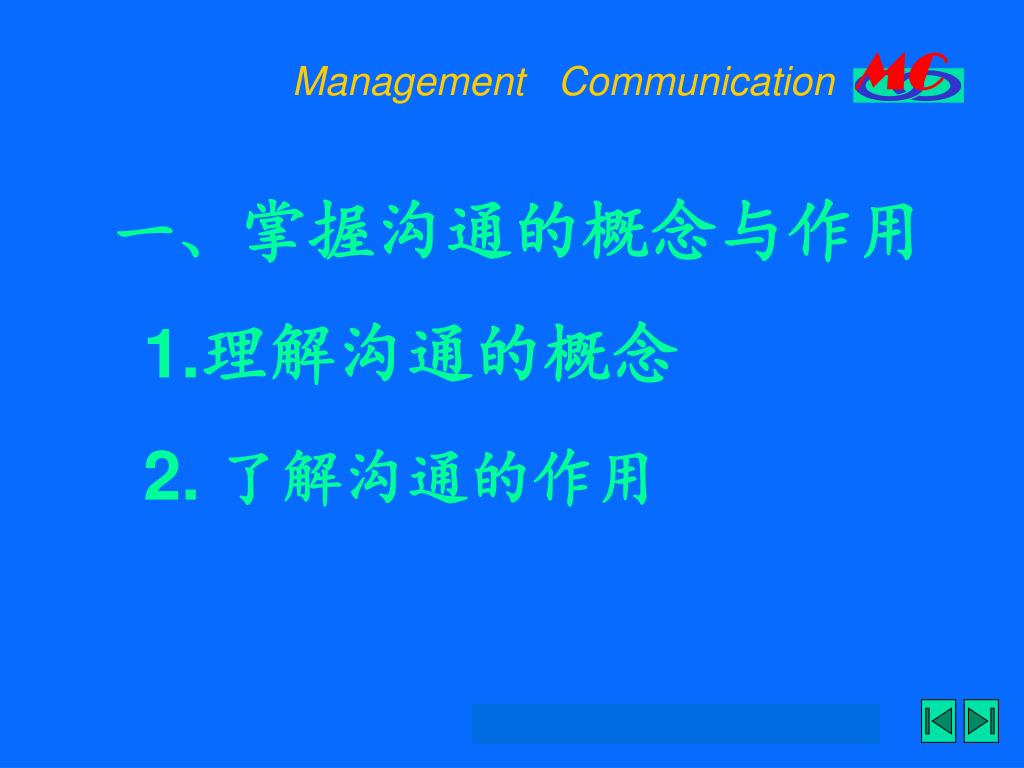 Management Communication MC

一、掌握沟通的概念与作用

1.理解沟通的概念

2. 了解沟通的作用